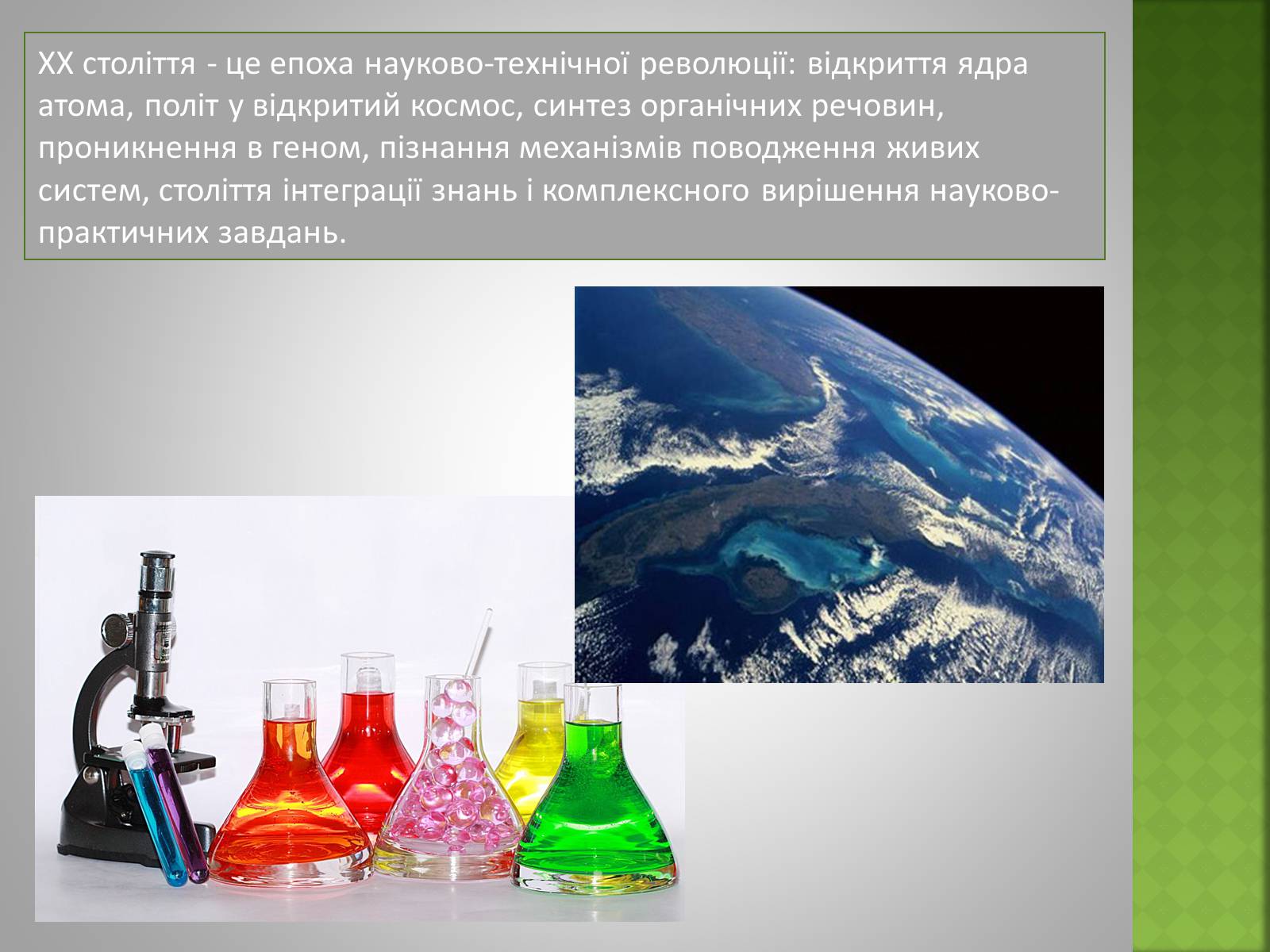 XX століття - це епоха науково-технічної революції: відкриття ядра атома, політ у відкритий космос, синтез органічних речовин, проникнення в геном, пізнання механізмів поводження живих систем, століття інтеграції знань і комплексного вирішення науково-практичних завдань.